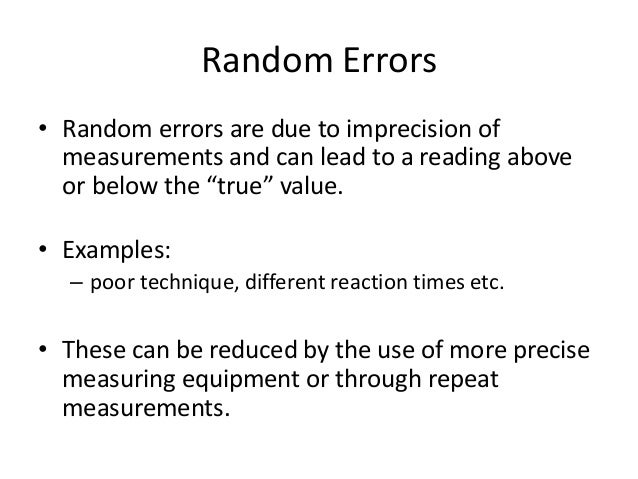 Random Errors

• Random errors are due to imprecision of measurements and can lead to a reading above or below the “true” value.

• Examples:
– poor technique, different reaction times etc.

• These can be reduced by the use of more precise measuring equipment or through repeat measurements.